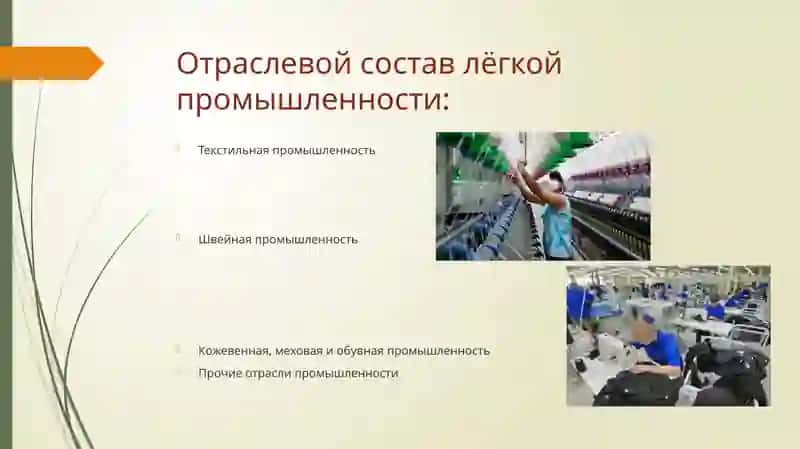 Отраслевой состав лёгкой промышленности:

Текстильная промышленность

Швейная промышленность

Кожевенная, меховая и обувная промышленность

Прочие отрасли промышленности